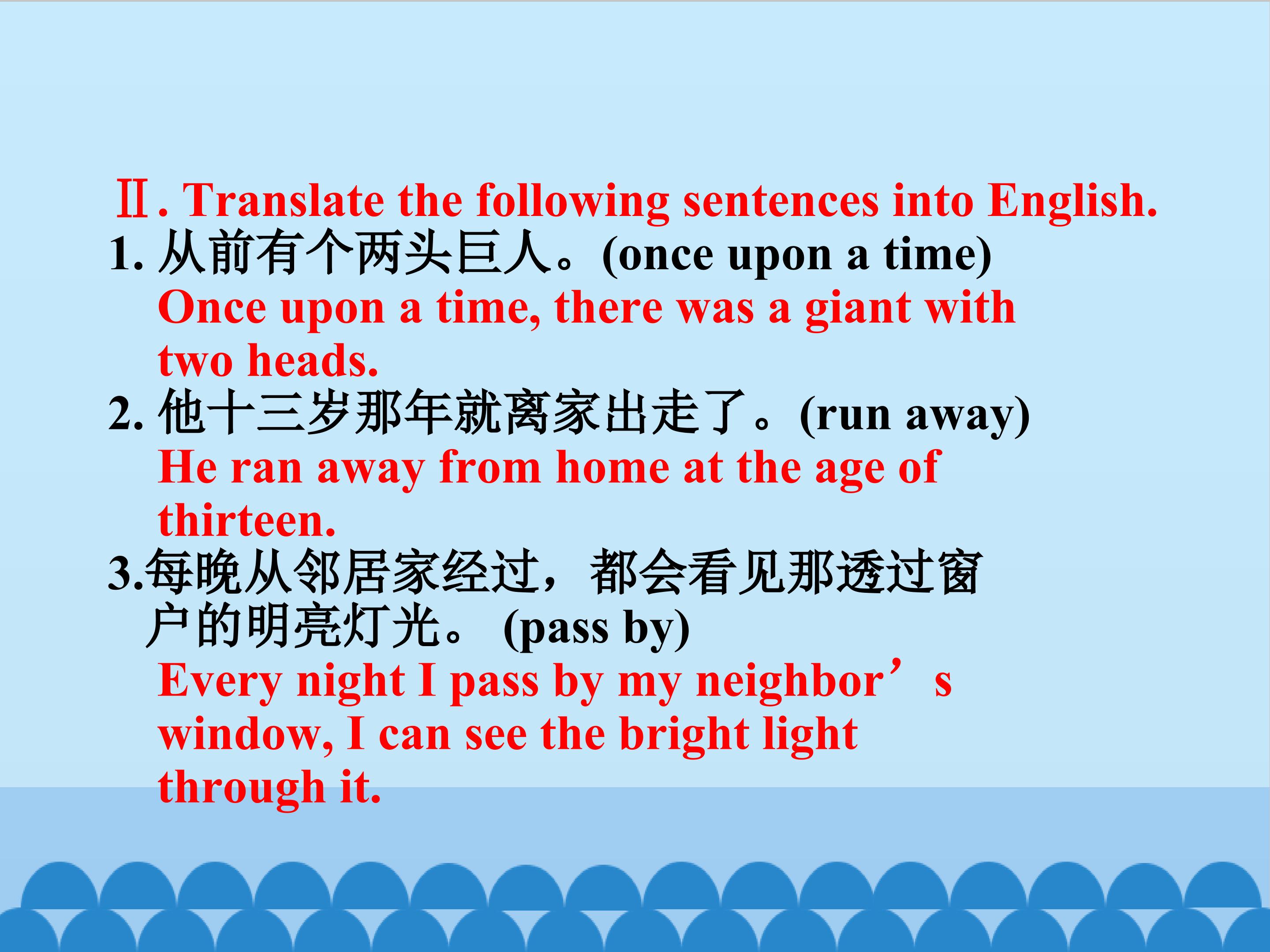 Ⅱ. Translate the following sentences into English.
1. 从前有个两头巨人。(once upon a time)
Once upon a time, there was a giant with two heads.
2. 他十三岁那年就离家出走了。(run away)
He ran away from home at the age of thirteen.
3.每晚从邻居家经过，都会看见那透过窗户的明亮灯光。 (pass by)
Every night I pass by my neighbor’s window, I can see the bright light through it.